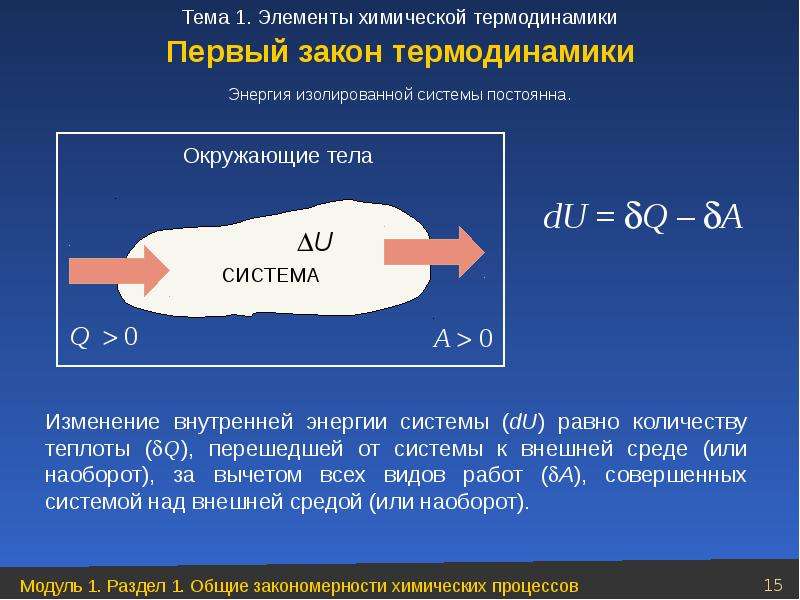 Тема 1. Элементы химической термодинамики

Первый закон термодинамики

Энергия изолированной системы постоянна.

Окружающие тела

$\Delta U$

СИСТЕМА

$Q > 0$

$A > 0$

$dU = \delta Q - \delta A$

Изменение внутренней энергии системы ($dU$) равно количеству теплоты ($\delta Q$), перешедшей от системы к внешней среде (или наоборот), за вычетом всех видов работ ($\delta A$), совершенных системой над внешней средой (или наоборот).

Модуль 1. Раздел 1. Общие закономерности химических процессов

15